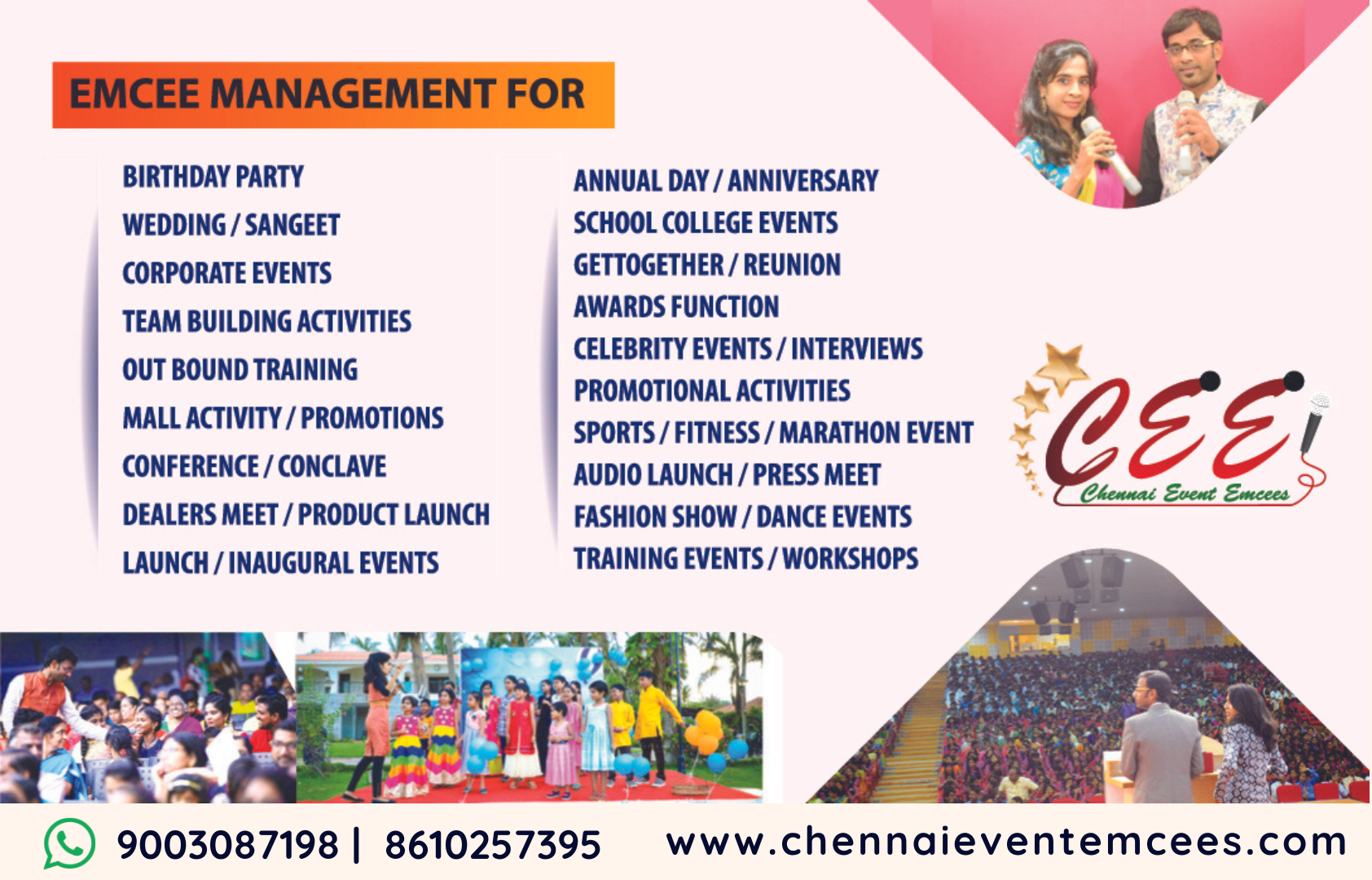 EMCEE MANAGEMENT FOR

BIRTHDAY PARTY
WEDDING / SANGEET
CORPORATE EVENTS
TEAM BUILDING ACTIVITIES
OUT BOUND TRAINING
MALL ACTIVITY / PROMOTIONS
CONFERENCE / CONCLAVE
DEALERS MEET / PRODUCT LAUNCH
LAUNCH / INAUGURAL EVENTS

ANNUAL DAY / ANNIVERSARY
SCHOOL COLLEGE EVENTS
GETTOGETHER / REUNION
AWARDS FUNCTION
CELEBRITY EVENTS / INTERVIEWS
PROMOTIONAL ACTIVITIES
SPORTS / FITNESS / MARATHON EVENT
AUDIO LAUNCH / PRESS MEET
FASHION SHOW / DANCE EVENTS
TRAINING EVENTS / WORKSHOPS

CEE
Chennai Event Emcees

9003087198 | 8610257395 www.chennaieventemcees.com